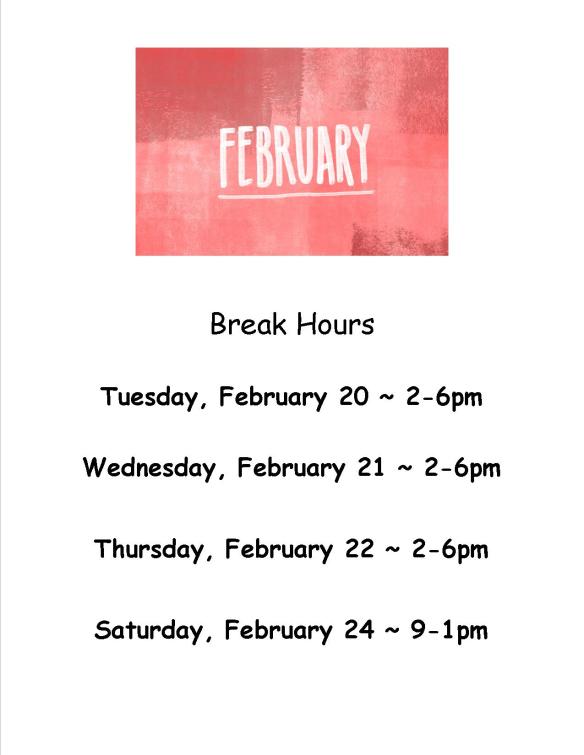 FEBRUARY

Break Hours

Tuesday, February 20 ~ 2-6pm

Wednesday, February 21 ~ 2-6pm

Thursday, February 22 ~ 2-6pm

Saturday, February 24 ~ 9-1pm